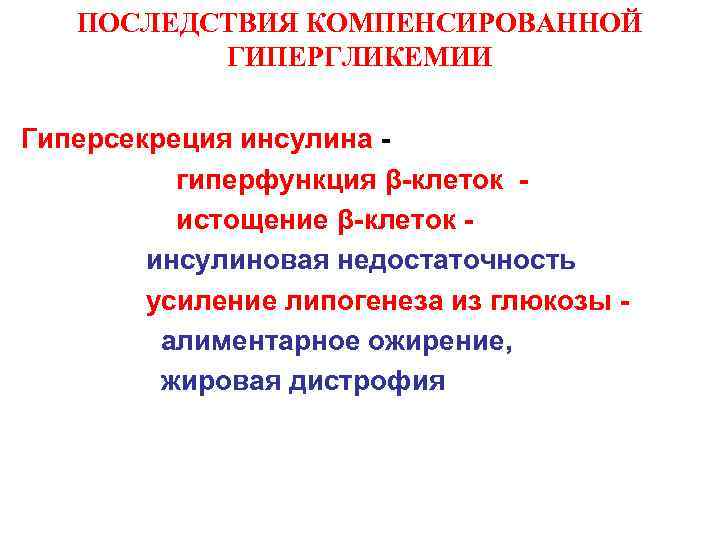 ПОСЛЕДСТВИЯ КОМПЕНСИРОВАННОЙ ГИПЕРГЛИКЕМИИ

Гиперсекреция инсулина -

гиперфункция β-клеток -

истощение β-клеток -

инсулиновая недостаточность

усиление липогенеза из глюкозы -

алиментарное ожирение,

жировая дистрофия